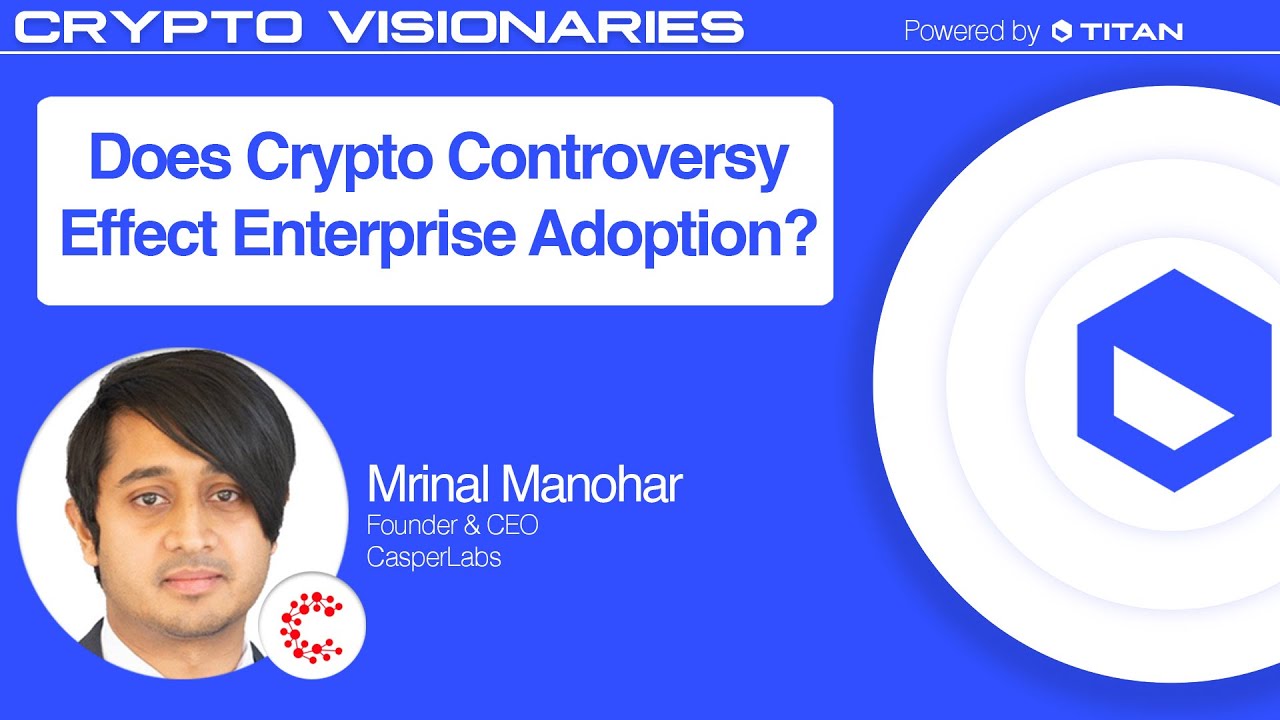 CRYPTO VISIONARIES

Powered by TITAN

Does Crypto Controversy Effect Enterprise Adoption?

Mrinal Manohar
Founder & CEO
CasperLabs